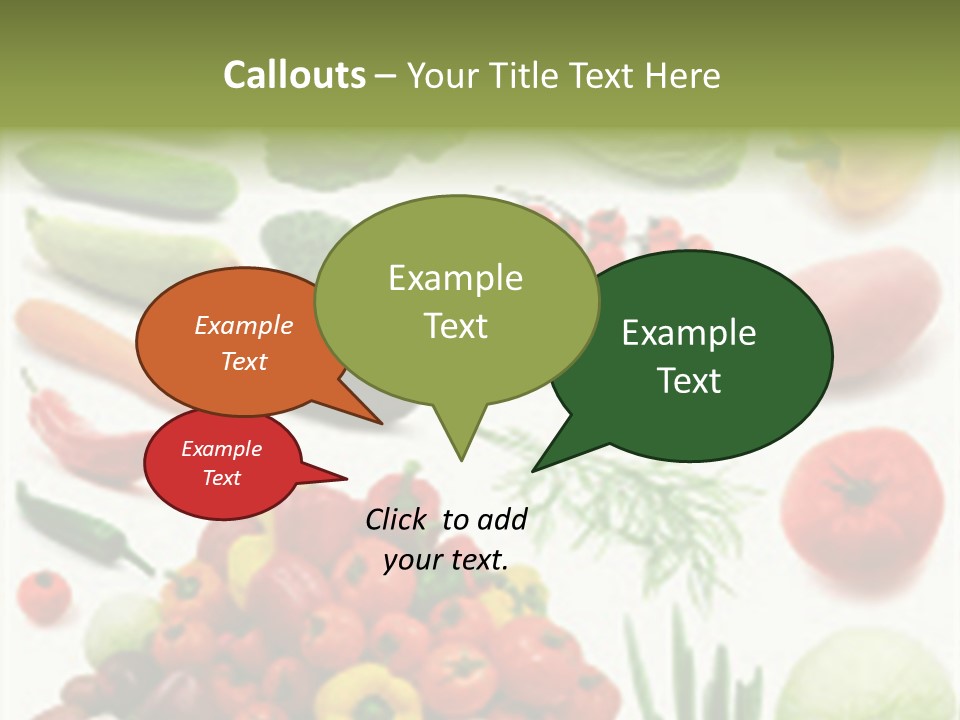 Callouts – Your Title Text Here

Example Text

Example Text

Example Text

Example Text

Click to add your text.